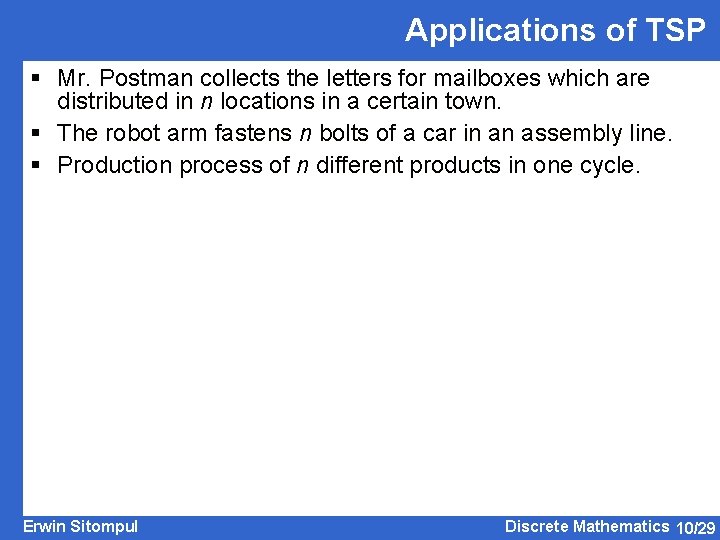 Applications of TSP

▪ Mr. Postman collects the letters for mailboxes which are distributed in $n$ locations in a certain town.
▪ The robot arm fastens $n$ bolts of a car in an assembly line.
▪ Production process of $n$ different products in one cycle.

Erwin Sitompul

Discrete Mathematics 10/29